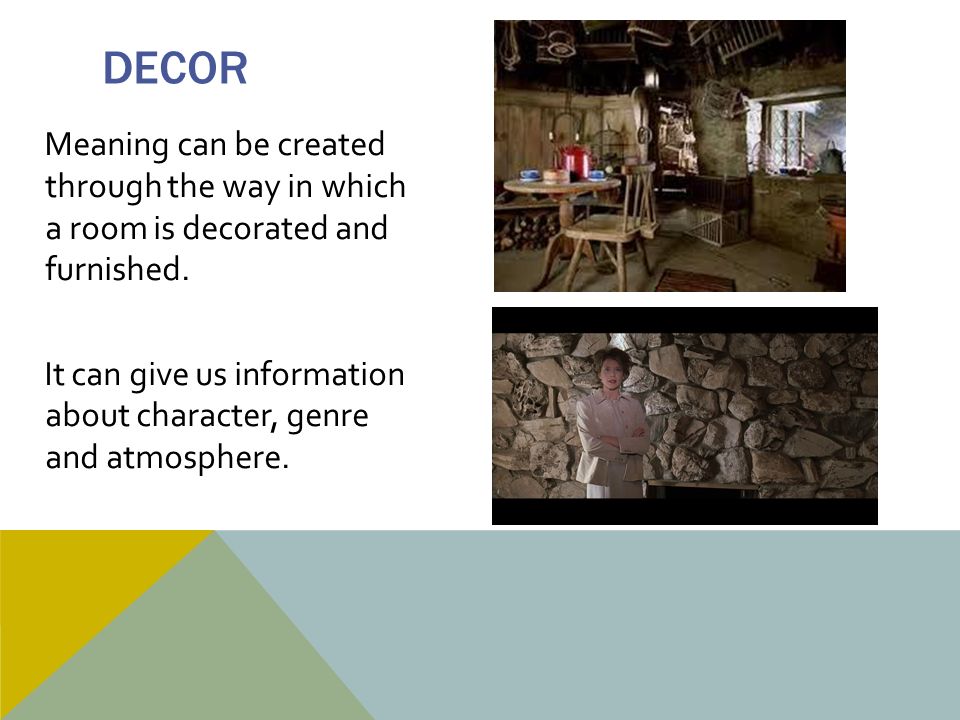 DECOR

Meaning can be created through the way in which a room is decorated and furnished.

It can give us information about character, genre and atmosphere.